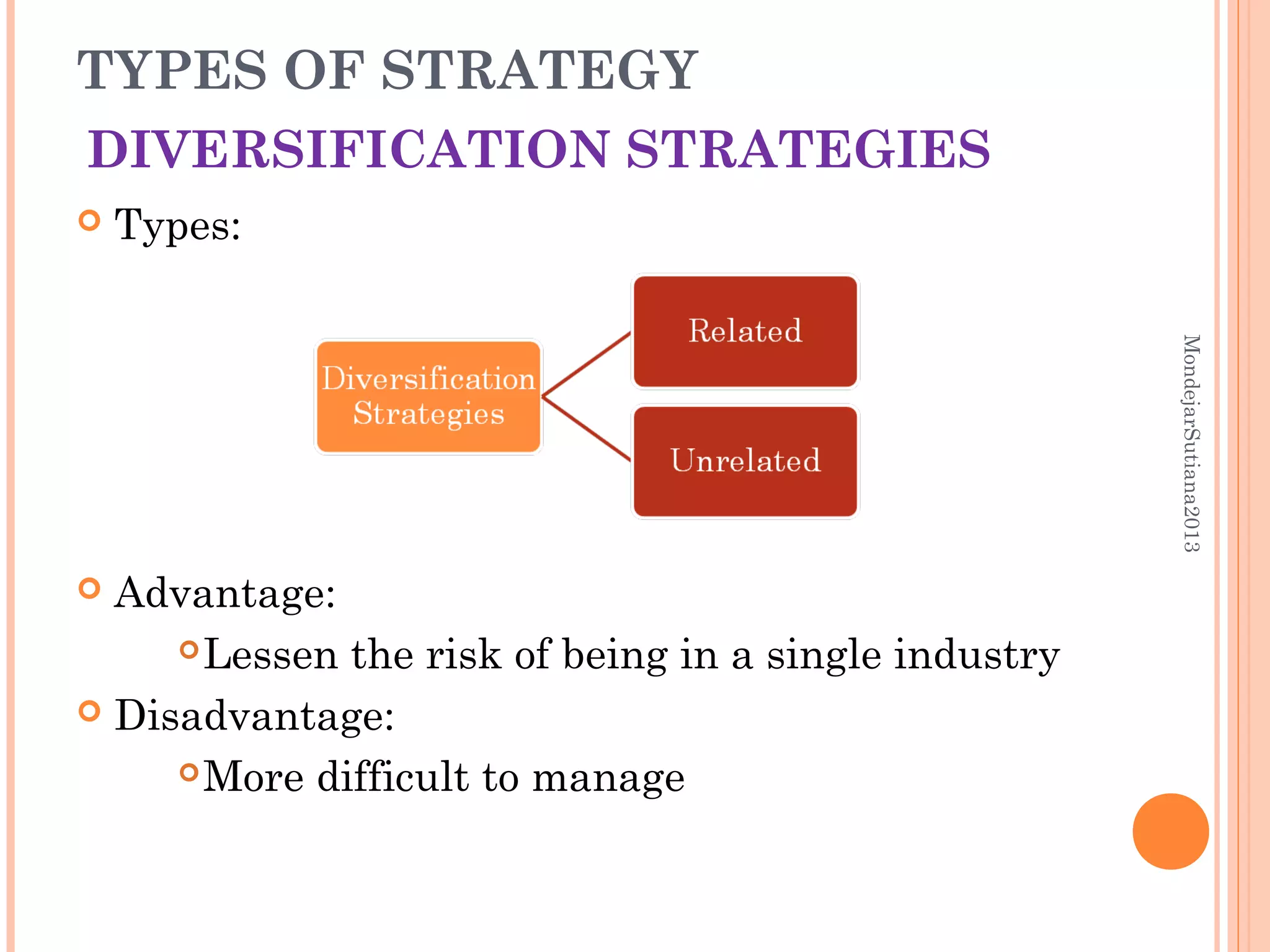 TYPES OF STRATEGY
DIVERSIFICATION STRATEGIES

Types:

Diversification Strategies

Related

Unrelated

Advantage:

Lessen the risk of being in a single industry

Disadvantage:

More difficult to manage

MondejarSutiana2013